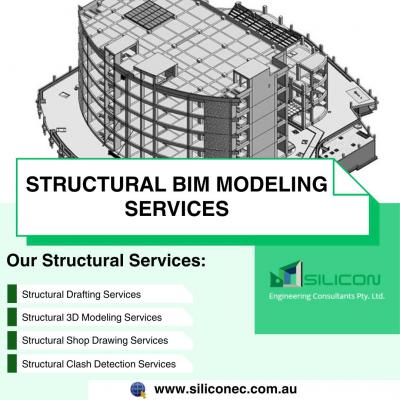 STRUCTURAL BIM MODELING SERVICES

Our Structural Services:

Structural Drafting Services

Structural 3D Modeling Services

Structural Shop Drawing Services

Structural Clash Detection Services

SILICON
Engineering Consultants Pty. Ltd.

www.siliconec.com.au